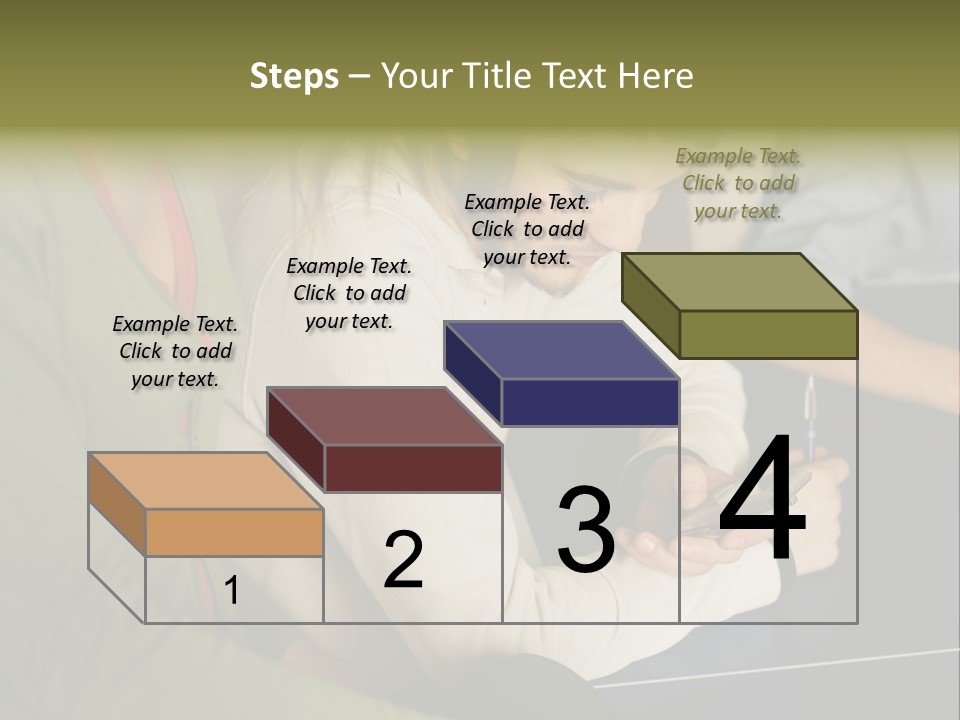 Steps – Your Title Text Here

Example Text. Click to add your text.

Example Text. Click to add your text.

Example Text. Click to add your text.

Example Text. Click to add your text.

1

2

3

4